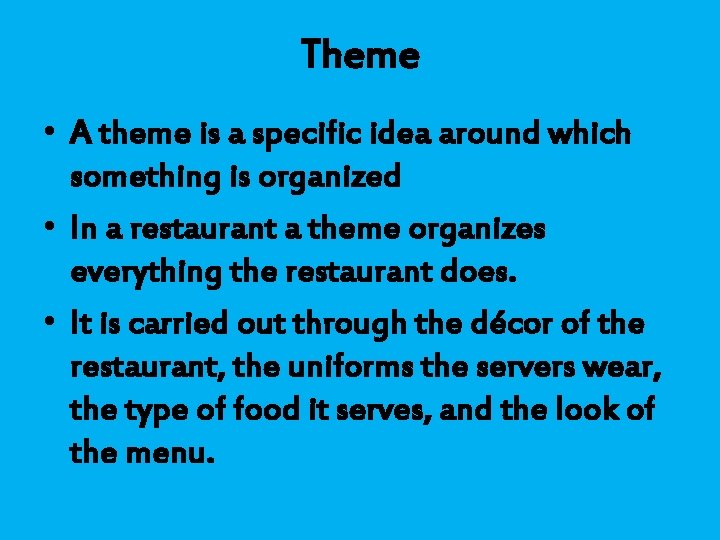 Theme

• A theme is a specific idea around which something is organized
• In a restaurant a theme organizes everything the restaurant does.
• It is carried out through the décor of the restaurant, the uniforms the servers wear, the type of food it serves, and the look of the menu.